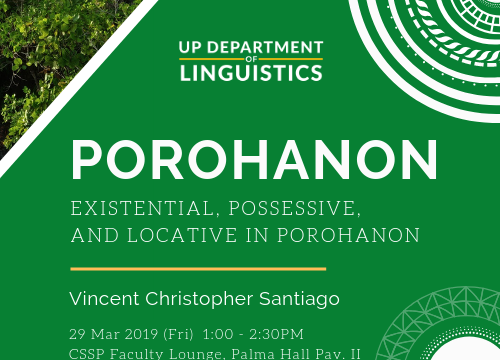 UP DEPARTMENT
OF
LINGUISTICS

POROHANON

EXISTENTIAL, POSSESSIVE, AND LOCATIVE IN POROHANON

Vincent Christopher Santiago

29 Mar 2019 (Fri) 1:00 - 2:30PM
CSSP Faculty Lounge, Palma Hall Pav. II